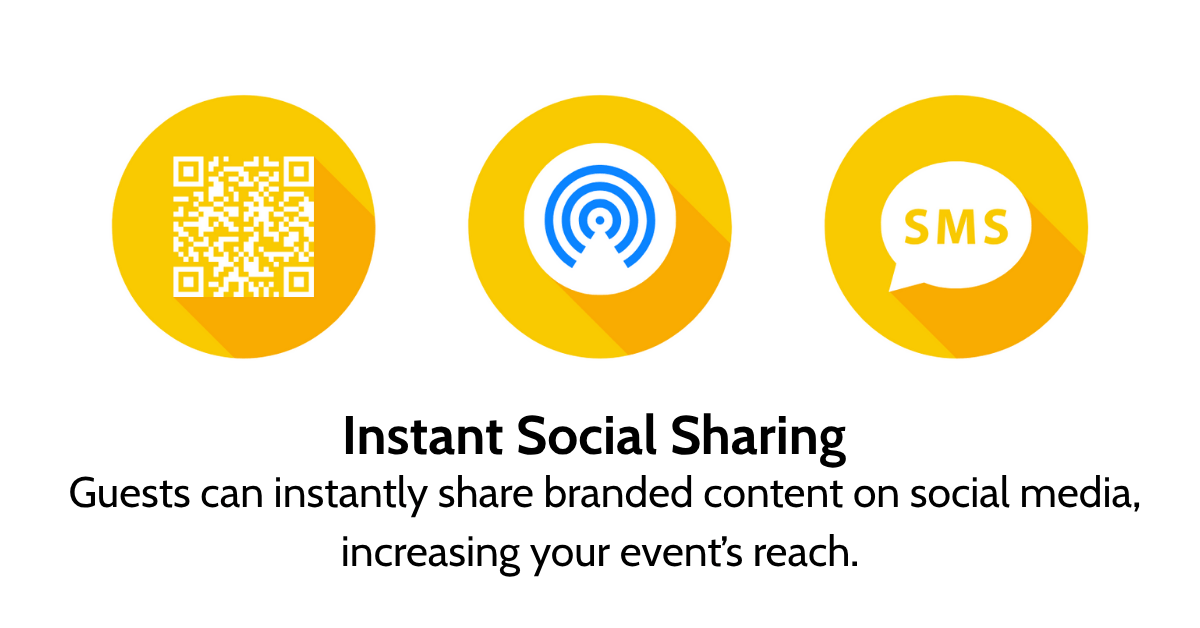 SMS

Instant Social Sharing

Guests can instantly share branded content on social media, increasing your event's reach.